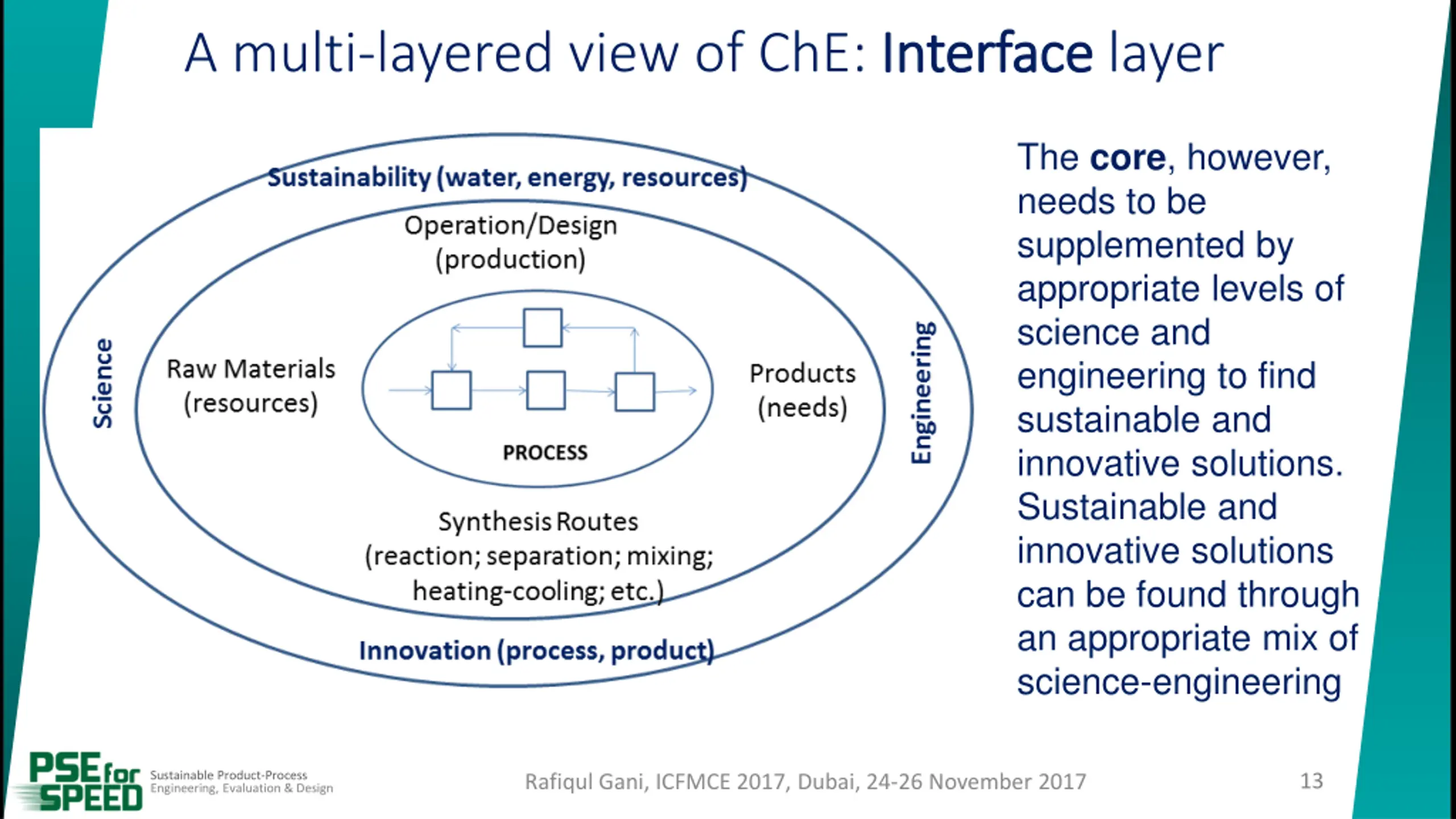 A multi-layered view of ChE: Interface layer

Sustainability (water, energy, resources)

Operation/Design (production)

Science

Raw Materials (resources)

PROCESS

Products (needs)

Engineering

Synthesis Routes (reaction; separation; mixing; heating-cooling; etc.)

Innovation (process, product)

The core, however, needs to be supplemented by appropriate levels of science and engineering to find sustainable and innovative solutions. Sustainable and innovative solutions can be found through an appropriate mix of science-engineering

PSE for SPEED Sustainable Product-Process Engineering, Evaluation & Design

Rafiqul Gani, ICFMCE 2017, Dubai, 24-26 November 2017

13